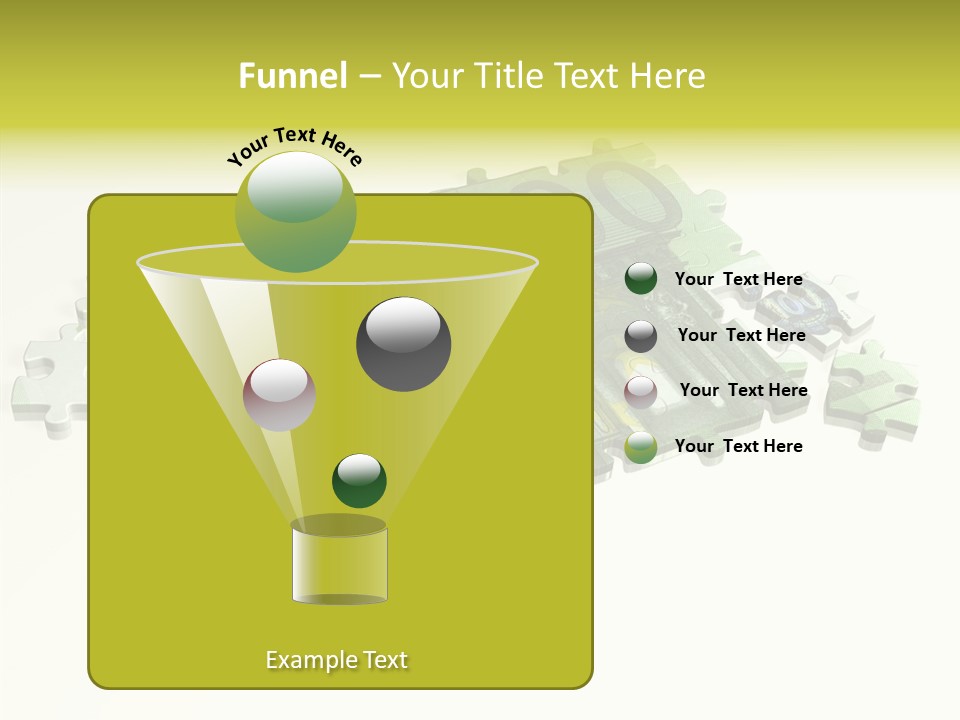 Funnel – Your Title Text Here

Your Text Here

Your Text Here

Your Text Here

Your Text Here

Your Text Here

Example Text